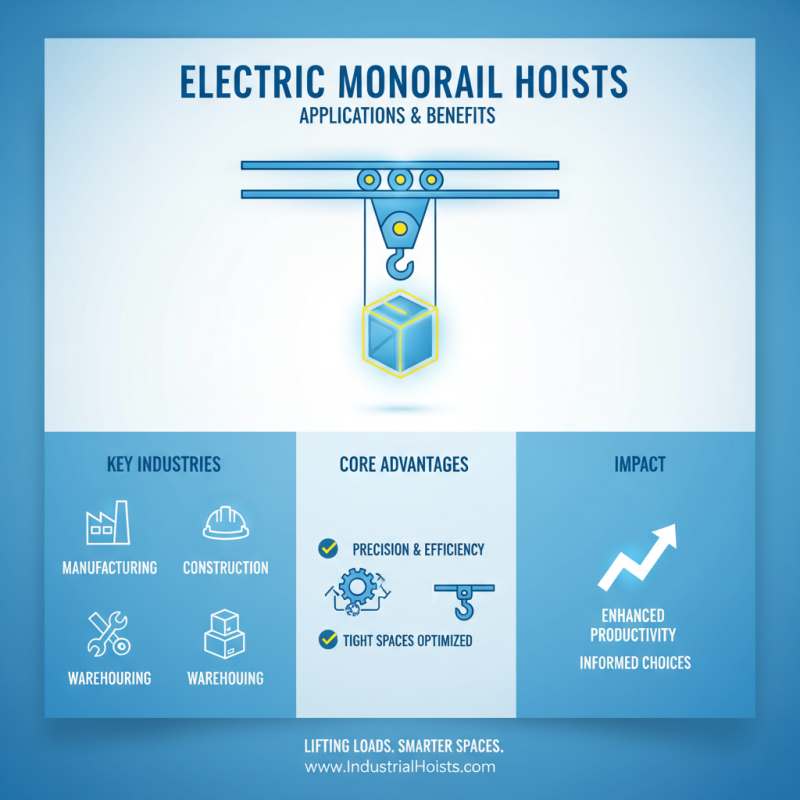 ELECTRIC MONORAIL HOISTS
APPLICATIONS & BENEFITS

KEY INDUSTRIES

MANUFACTURING
CONSTRUCTION
WAREHOURING
WAREHOUING

CORE ADVANTAGES

PRECISION & EFFICIENCY

TIGHT SPACES OPTIMIZED

IMPACT

ENHANCED PRODUCTIVITY
INFORMED CHOICES

LIFTING LOADS. SMARTER SPACES.
www.IndustrialHoists.com